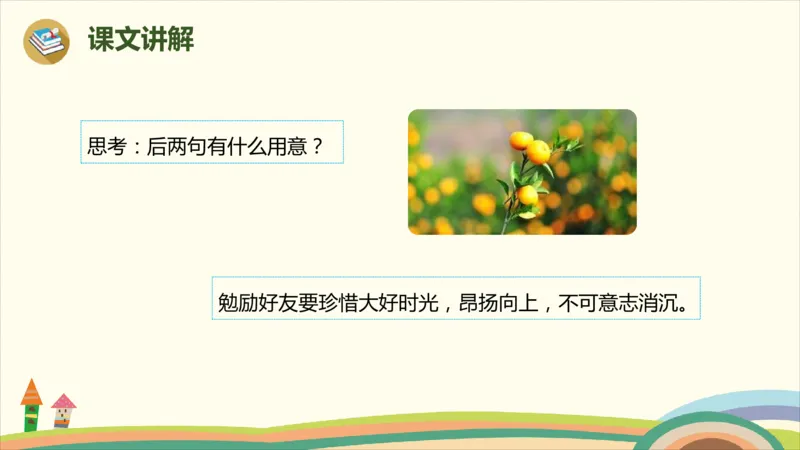 课文讲解

思考：后两句有什么用意？

勉励好友要珍惜大好时光，昂扬向上，不可意志消沉。